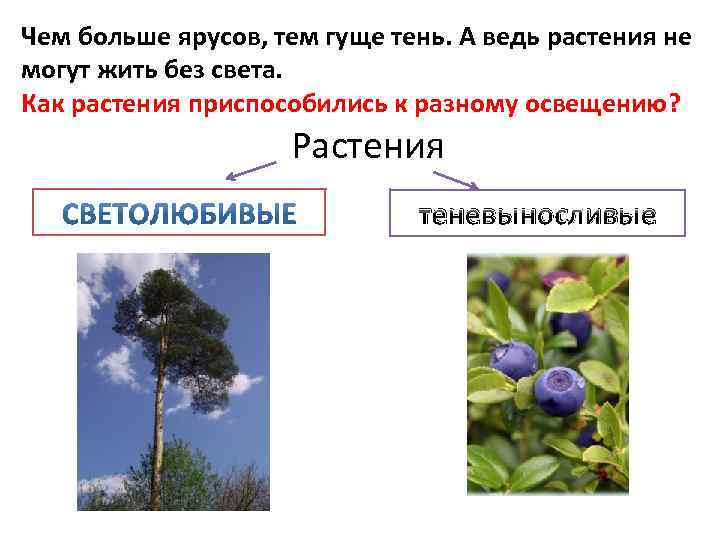 Чем больше ярусов, тем гуще тень. А ведь растения не могут жить без света.
Как растения приспособились к разному освещению?

Растения

СВЕТОЛЮБИВЫЕ

теневыносливые